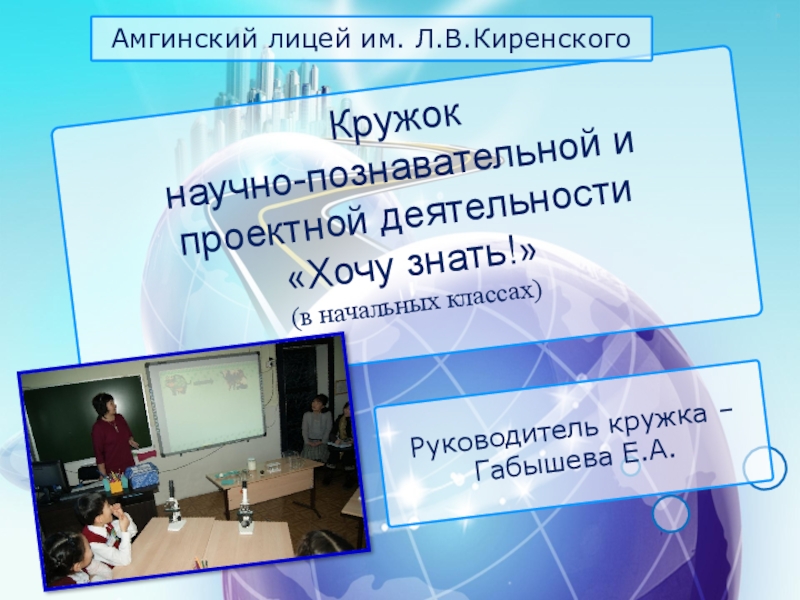 Амгинский лицей им. Л.В.Киренского

Кружок
научно-познавательной и проектной деятельности
«Хочу знать!»
(в начальных классах)

Руководитель кружка – Габышева Е.А.